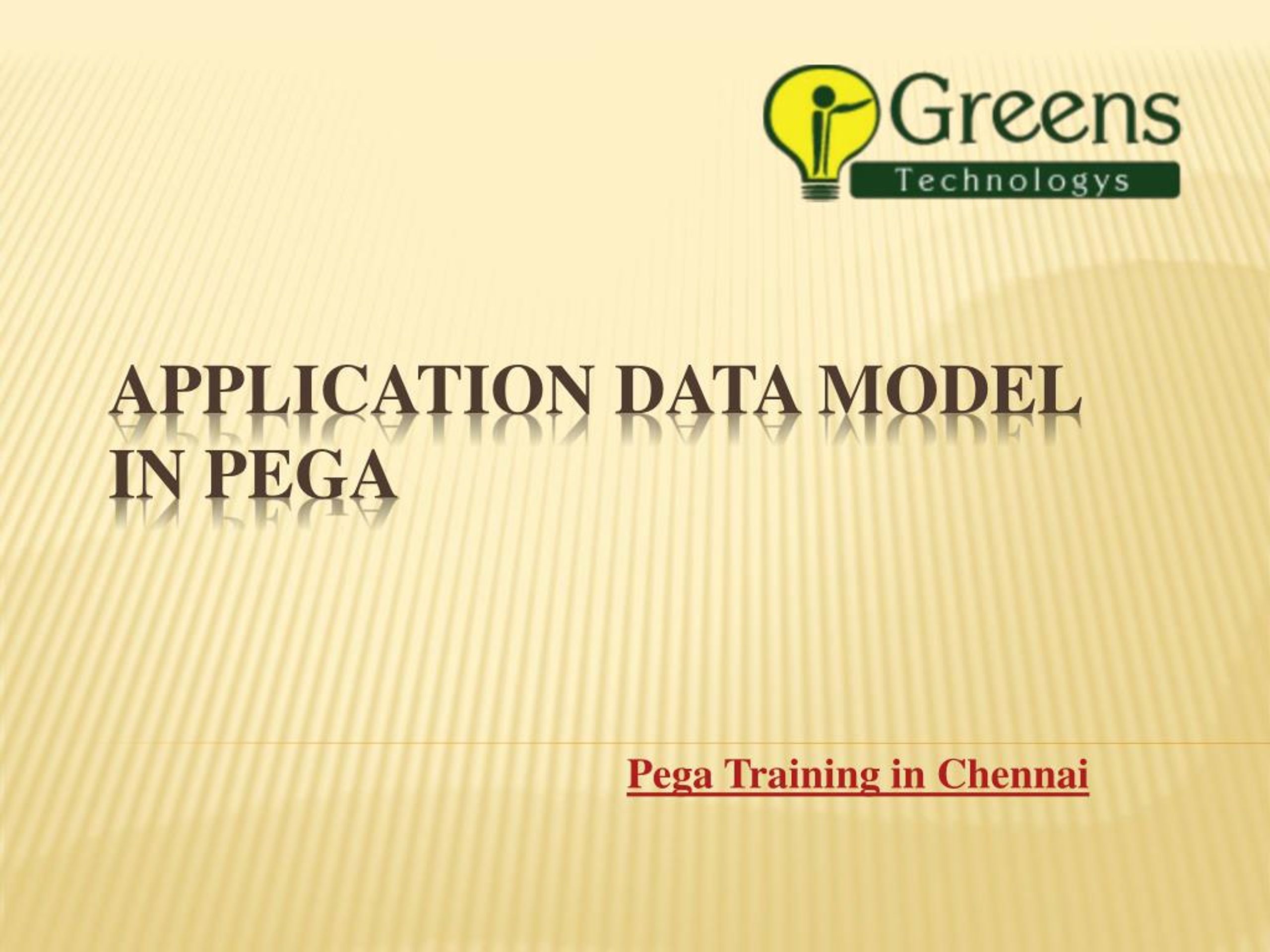 Greens
Technologys

APPLICATION DATA MODEL IN PEGA

Pega Training in Chennai